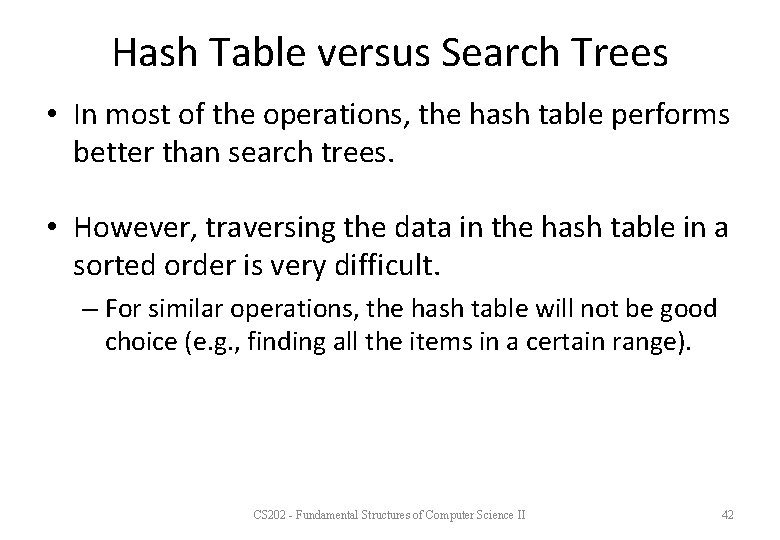 Hash Table versus Search Trees

• In most of the operations, the hash table performs better than search trees.

• However, traversing the data in the hash table in a sorted order is very difficult.
– For similar operations, the hash table will not be good choice (e.g., finding all the items in a certain range).

CS202 - Fundamental Structures of Computer Science II

42